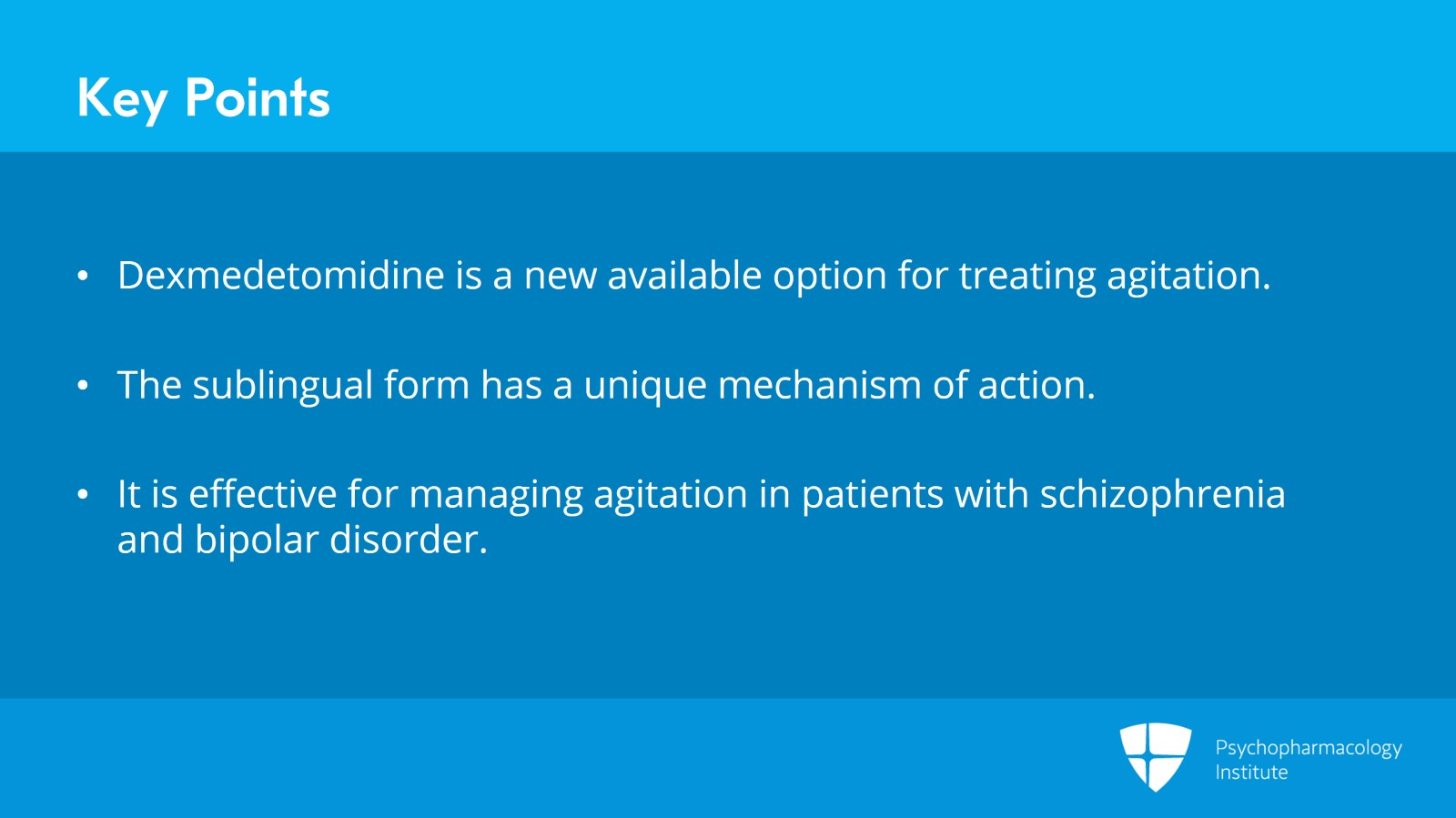 Key Points

• Dexmedetomidine is a new available option for treating agitation.

• The sublingual form has a unique mechanism of action.

• It is effective for managing agitation in patients with schizophrenia and bipolar disorder.

Psychopharmacology Institute